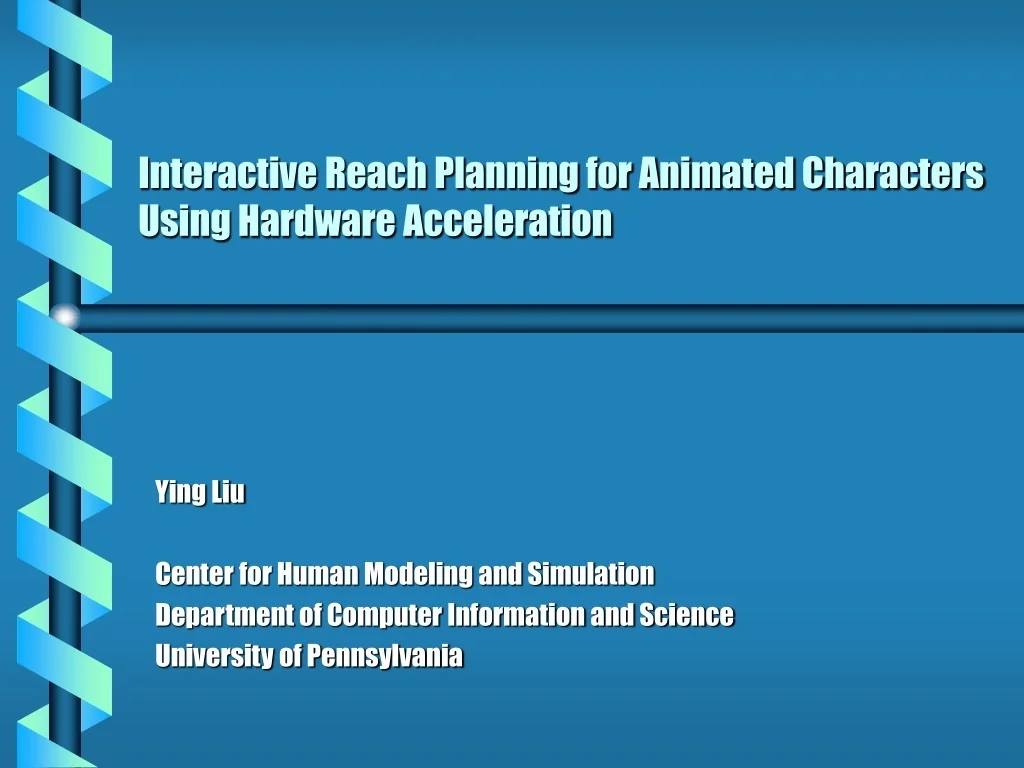 Interactive Reach Planning for Animated Characters Using Hardware Acceleration

Ying Liu

Center for Human Modeling and Simulation
Department of Computer Information and Science
University of Pennsylvania